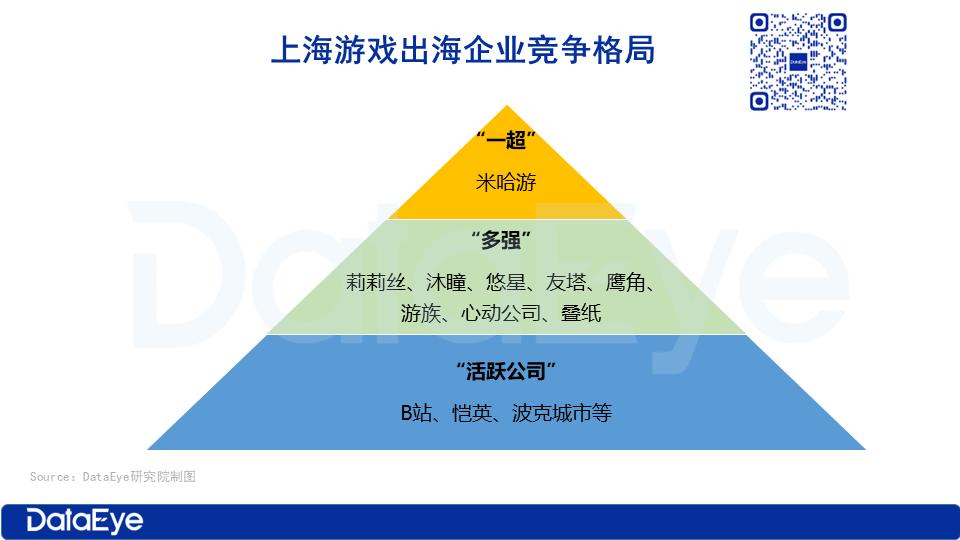 上海游戏出海企业竞争格局

DataEye

“一超”

米哈游

“多强”

莉莉丝、沐瞳、悠星、友塔、鹰角、游族、心动公司、叠纸

“活跃公司”

B站、恺英、波克城市等

DataEye

Source：DataEye研究院制图

DataEye